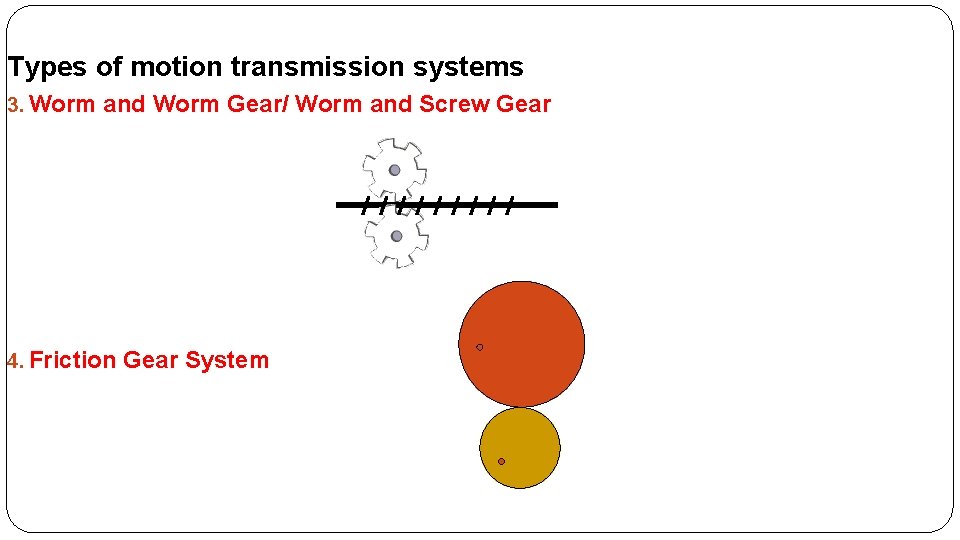 Types of motion transmission systems

3. Worm and Worm Gear/ Worm and Screw Gear

4. Friction Gear System